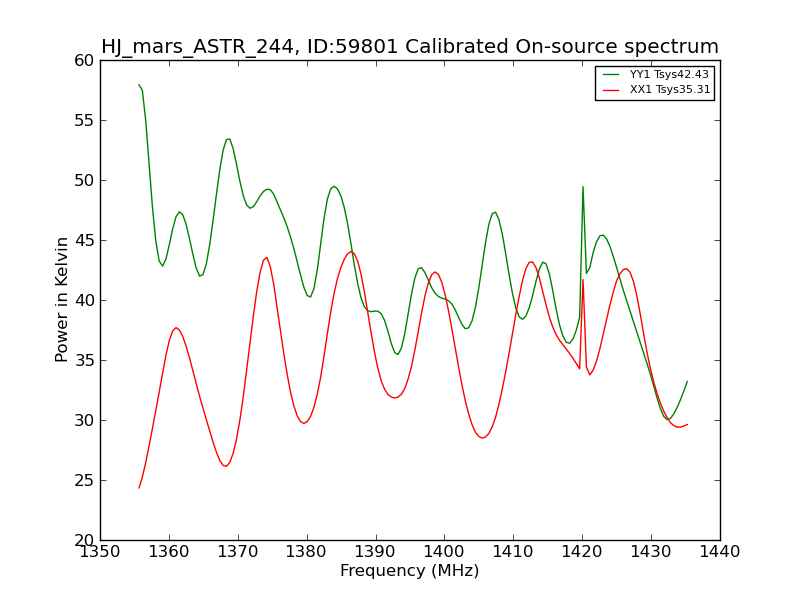 HJ_mars_ASTR_244, ID:59801 Calibrated On-source spectrum

YY1 Tsys42.43
XX1 Tsys35.31

Power in Kelvin

60
55
50
45
40
35
30
25
20

1350 1360 1370 1380 1390 1400 1410 1420 1430 1440

Frequency (MHz)